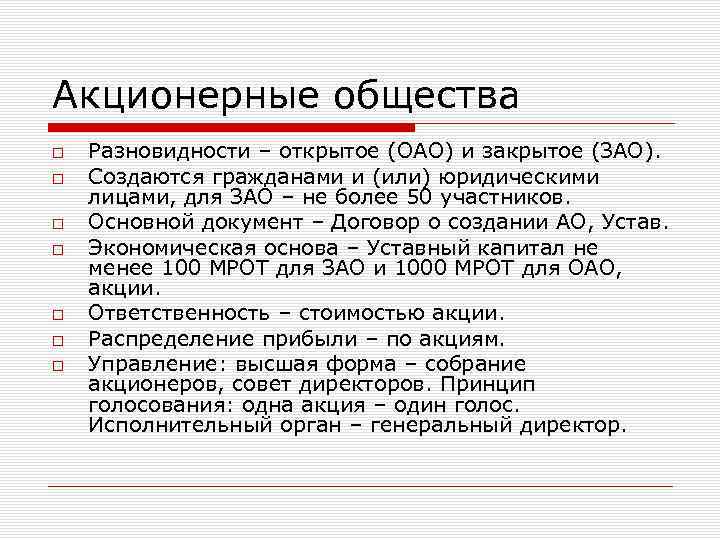 Акционерные общества

□ Разновидности – открытое (ОАО) и закрытое (ЗАО).
□ Создаются гражданами и (или) юридическими лицами, для ЗАО – не более 50 участников.
□ Основной документ – Договор о создании АО, Устав.
□ Экономическая основа – Уставный капитал не менее 100 МРОТ для ЗАО и 1000 МРОТ для ОАО, акции.
□ Ответственность – стоимостью акции.
□ Распределение прибыли – по акциям.
□ Управление: высшая форма – собрание акционеров, совет директоров. Принцип голосования: одна акция – один голос. Исполнительный орган – генеральный директор.